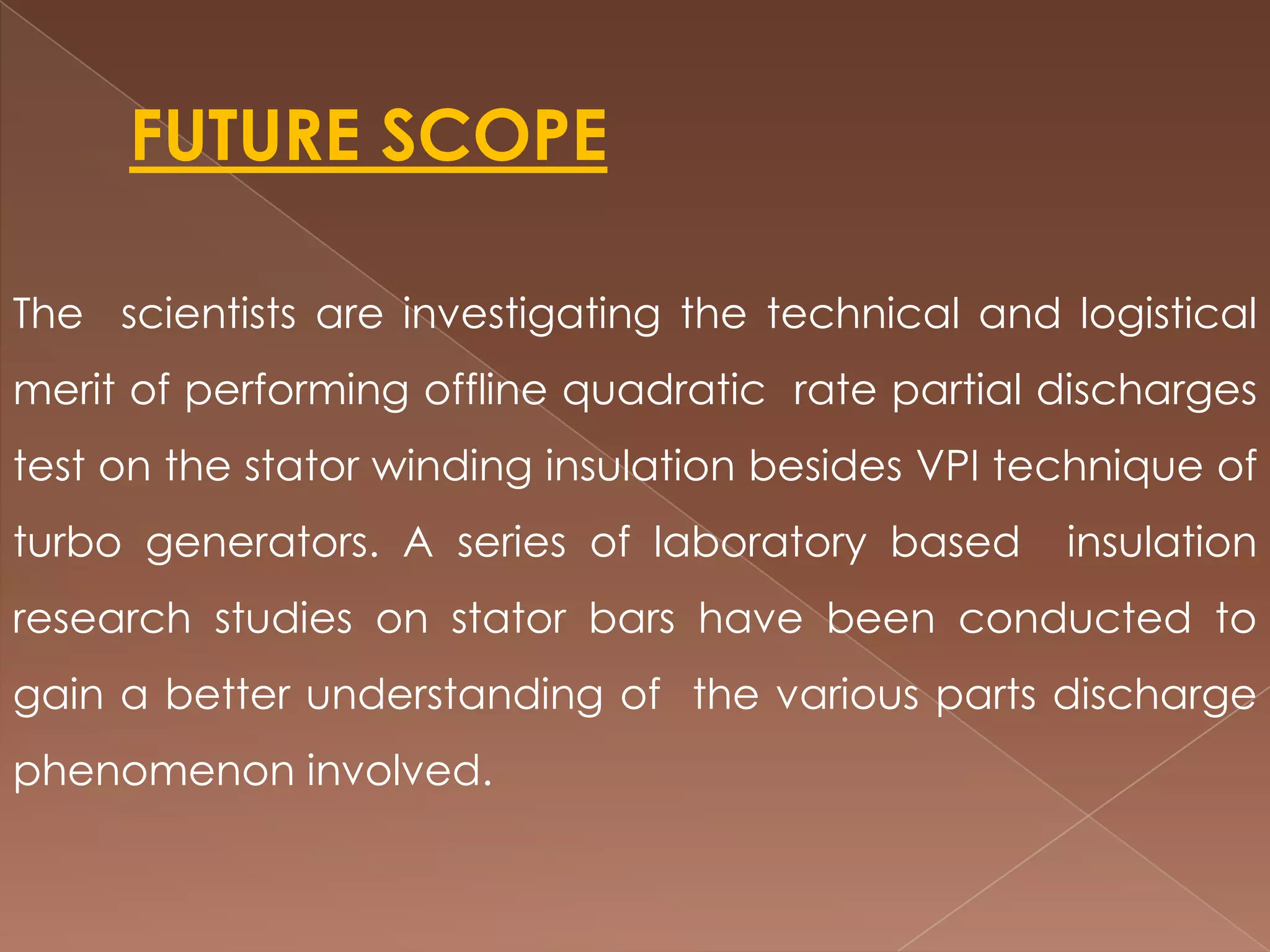 FUTURE SCOPE

The scientists are investigating the technical and logistical merit of performing offline quadratic rate partial discharges test on the stator winding insulation besides VPI technique of turbo generators. A series of laboratory based insulation research studies on stator bars have been conducted to gain a better understanding of the various parts discharge phenomenon involved.